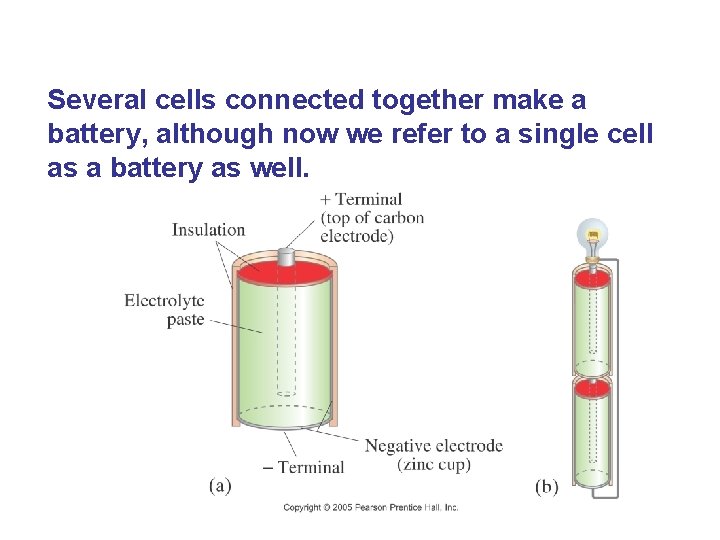 Several cells connected together make a battery, although now we refer to a single cell as a battery as well.

+ Terminal (top of carbon electrode)

Insulation

Electrolyte paste

Negative electrode (zinc cup)

– Terminal

(a)

(b)

Copyright © 2005 Pearson Prentice Hall, Inc.